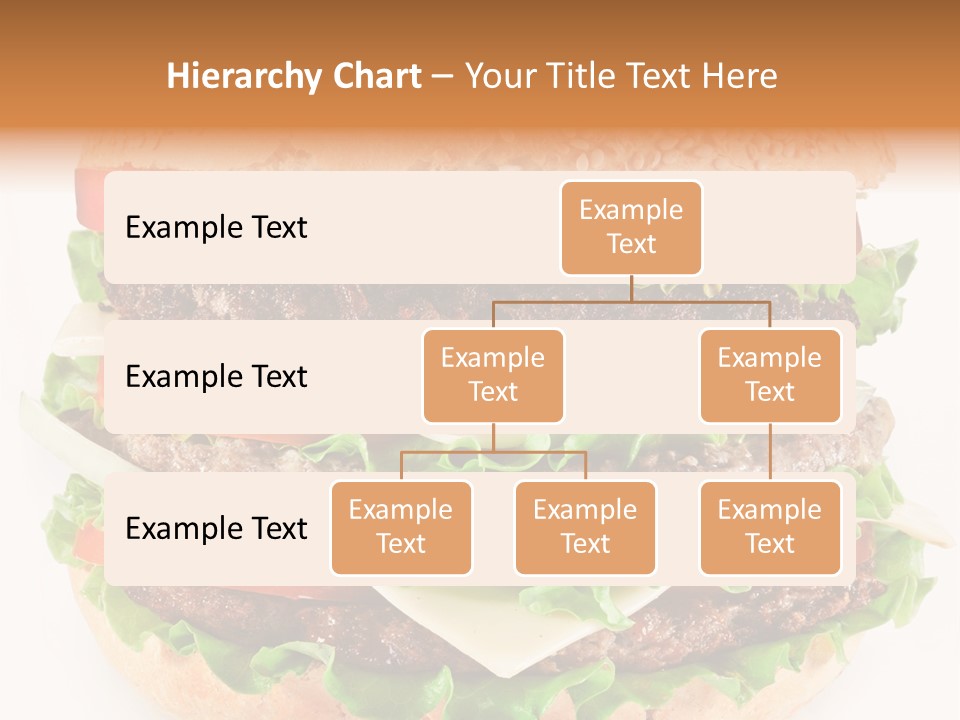 Hierarchy Chart – Your Title Text Here

Example Text

Example Text

Example Text

Example Text

Example Text

Example Text

Example Text

Example Text

Example Text